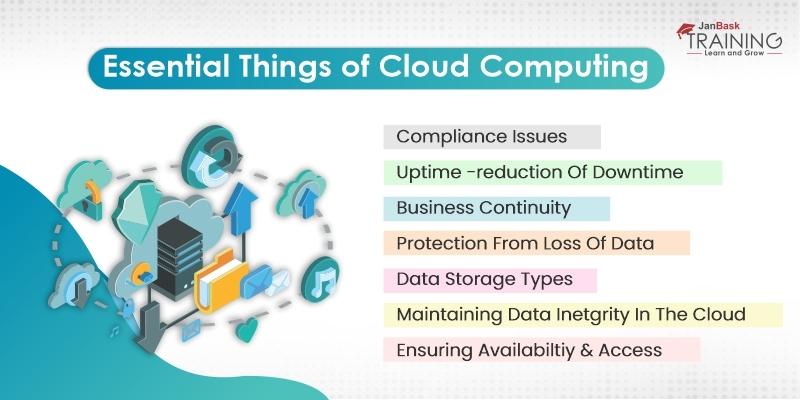 JanBask TRAINING Learn and Grow

Essential Things of Cloud Computing

Compliance Issues

Uptime -reduction Of Downtime

Business Continuity

Protection From Loss Of Data

Data Storage Types

Maintaining Data Inetgrity In The Cloud

Ensuring Availabiltiy & Access